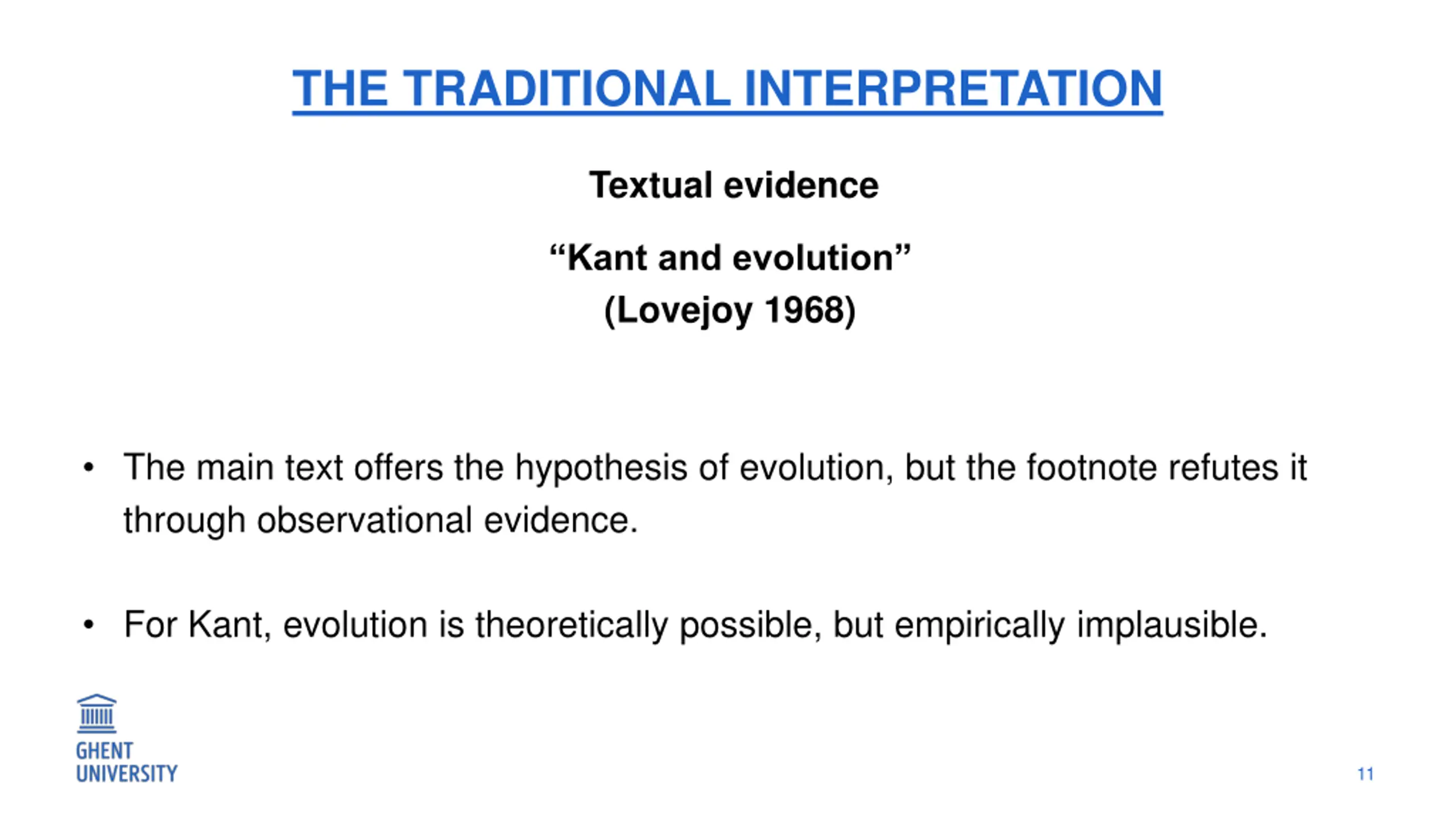 THE TRADITIONAL INTERPRETATION

Textual evidence

“Kant and evolution”
(Lovejoy 1968)

• The main text offers the hypothesis of evolution, but the footnote refutes it through observational evidence.

• For Kant, evolution is theoretically possible, but empirically implausible.

GHENT UNIVERSITY

11